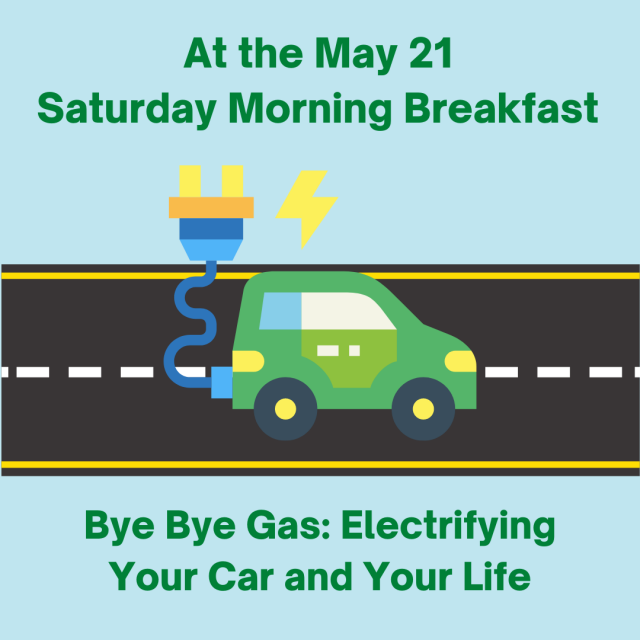 At the May 21
Saturday Morning Breakfast

Bye Bye Gas: Electrifying
Your Car and Your Life